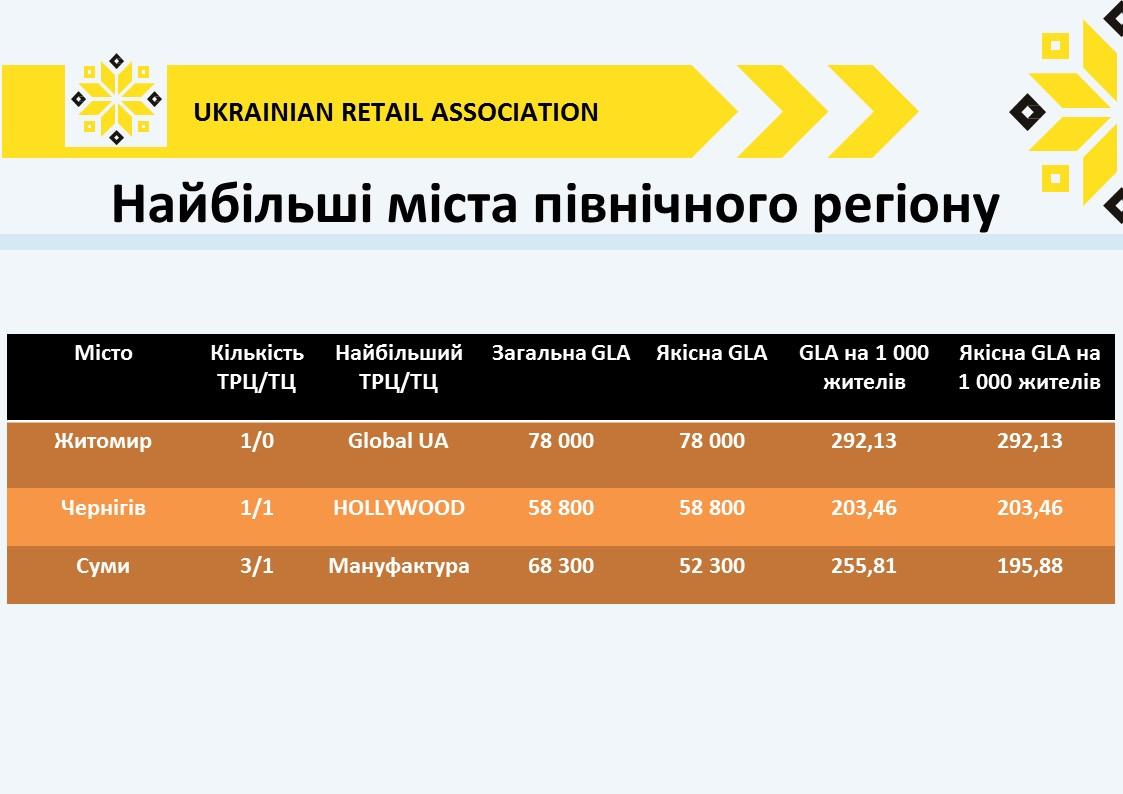 UKRAINIAN RETAIL ASSOCIATION

Найбільші міста північного регіону

| Місто | Кількість ТРЦ/ТЦ | Найбільший ТРЦ/ТЦ | Загальна GLA | Якісна GLA | GLA на 1 000 жителів | Якісна GLA на 1 000 жителів |
|---|---|---|---|---|---|---|
| Житомир | 1/0 | Global UA | 78 000 | 78 000 | 292,13 | 292,13 |
| Чернігів | 1/1 | HOLLYWOOD | 58 800 | 58 800 | 203,46 | 203,46 |
| Суми | 3/1 | Мануфактура | 68 300 | 52 300 | 255,81 | 195,88 |